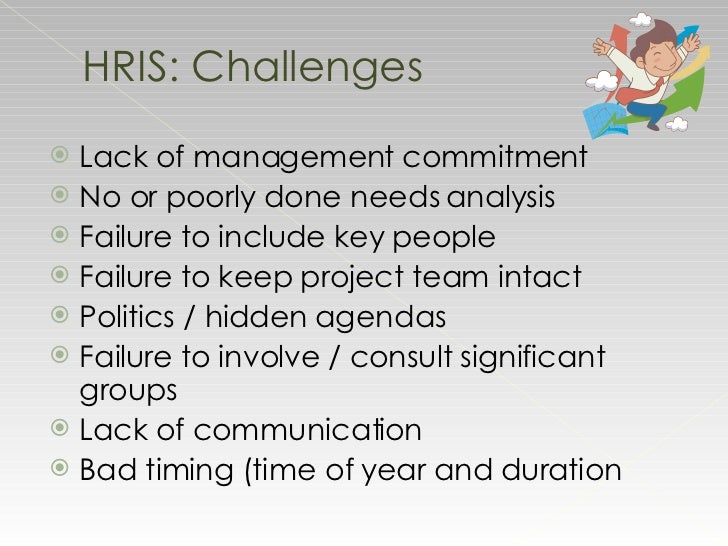 HRIS: Challenges

Lack of management commitment
No or poorly done needs analysis
Failure to include key people
Failure to keep project team intact
Politics / hidden agendas
Failure to involve / consult significant groups
Lack of communication
Bad timing (time of year and duration